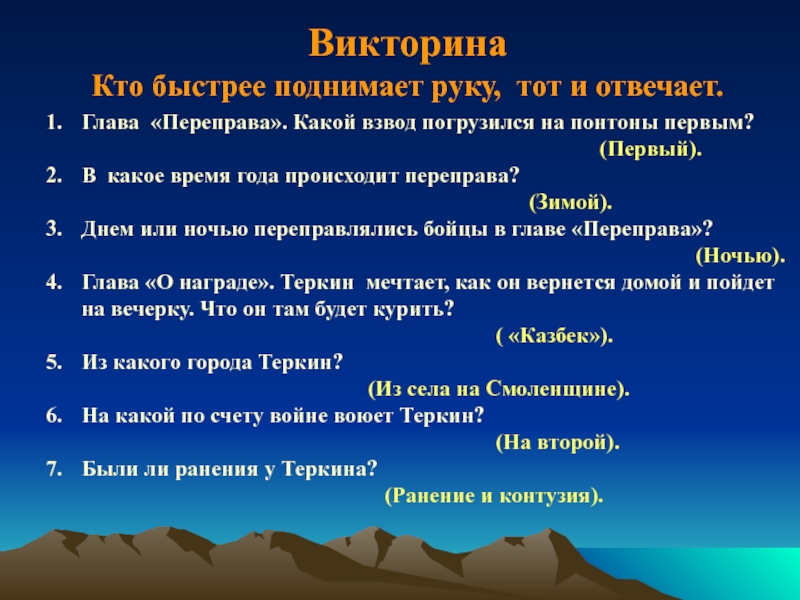 Викторина

Кто быстрее поднимает руку, тот и отвечает.

1. Глава «Переправа». Какой взвод погрузился на понтоны первым?
(Первый).

2. В какое время года происходит переправа?
(Зимой).

3. Днем или ночью переправлялись бойцы в главе «Переправа»?
(Ночью).

4. Глава «О награде». Теркин мечтает, как он вернется домой и пойдет на вечерку. Что он там будет курить?
( «Казбек»).

5. Из какого города Теркин?
(Из села на Смоленщине).

6. На какой по счету войне воюет Теркин?
(На второй).

7. Были ли ранения у Теркина?
(Ранение и контузия).